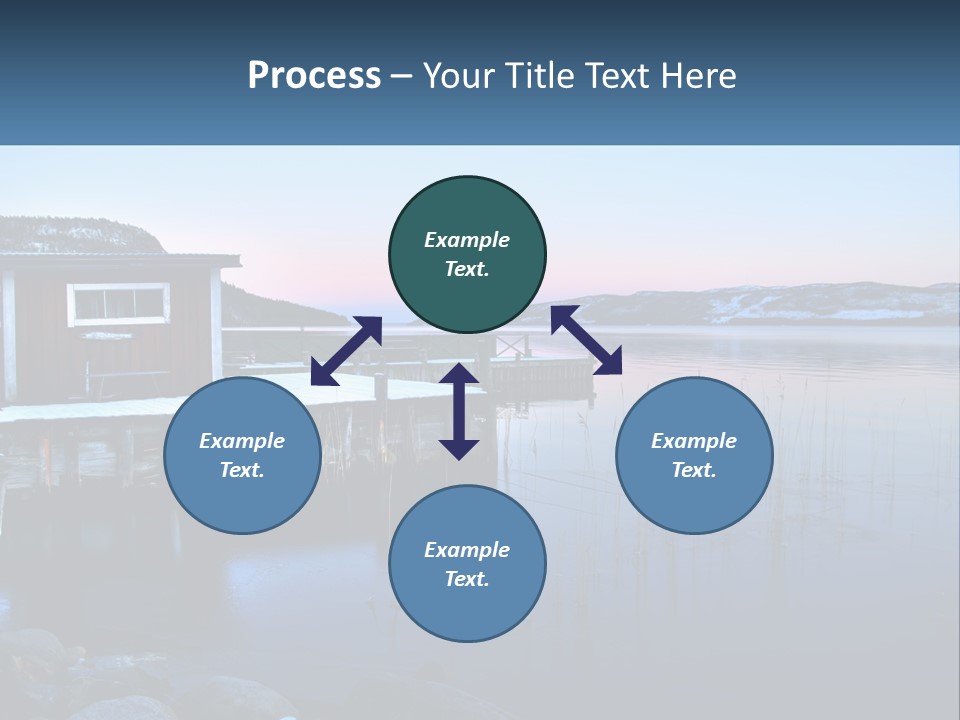 Process – Your Title Text Here

Example Text.

Example Text.

Example Text.

Example Text.